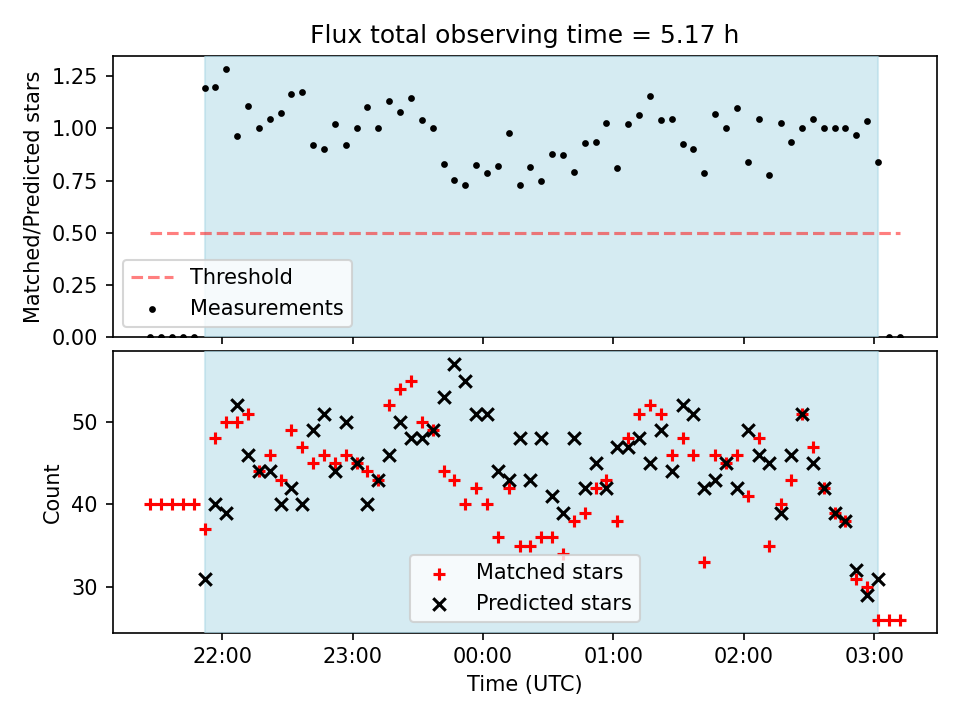 Flux total observing time = 5.17 h

Matched/Predicted stars

1.25
1.00
0.75
0.50
0.25
0.00

Threshold
Measurements

Count

50
40
30

Matched stars
Predicted stars

22:00
23:00
00:00
01:00
02:00
03:00

Time (UTC)